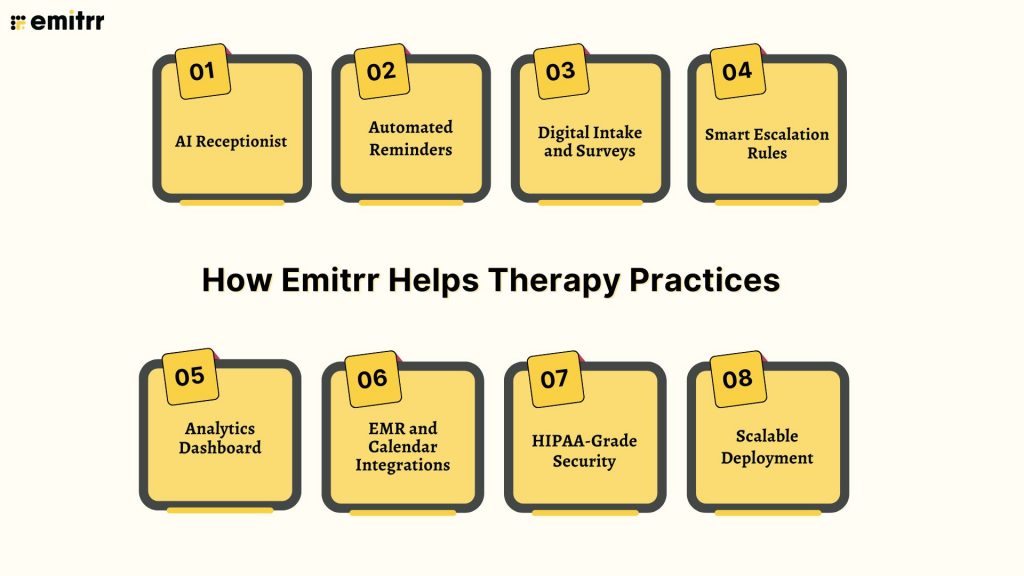 emitrr

01
AI Receptionist

02
Automated Reminders

03
Digital Intake and Surveys

04
Smart Escalation Rules

How Emitrr Helps Therapy Practices

05
Analytics Dashboard

06
EMR and Calendar Integrations

07
HIPAA-Grade Security

08
Scalable Deployment